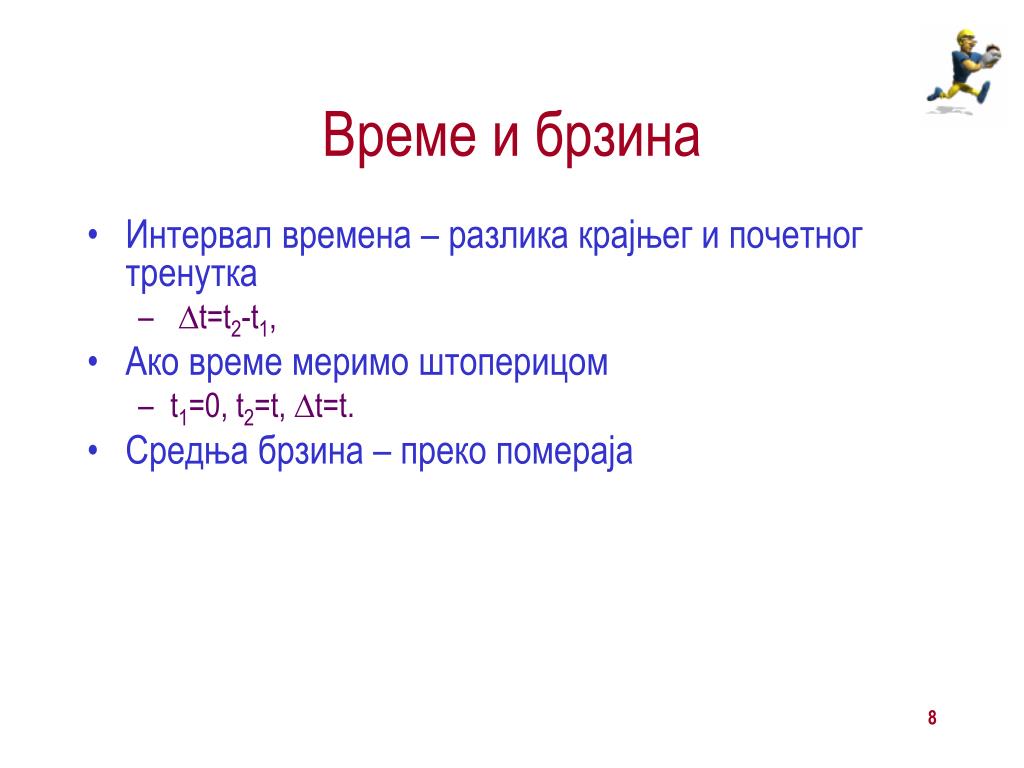 Време и брзина

• Интервал времена – разлика крајњег и почетног тренутка
  – $\Delta t=t_2-t_1$,
• Ако време меримо штоперицом
  – $t_1=0$, $t_2=t$, $\Delta t=t$.
• Средња брзина – преко помераја

8